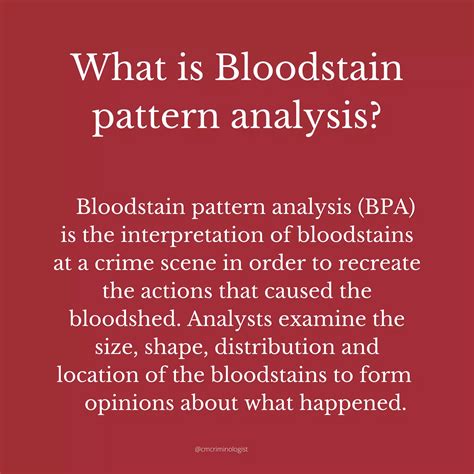 What is Bloodstain pattern analysis?

Bloodstain pattern analysis (BPA) is the interpretation of bloodstains at a crime scene in order to recreate the actions that caused the bloodshed. Analysts examine the size, shape, distribution and location of the bloodstains to form opinions about what happened.

@cmcriminologist